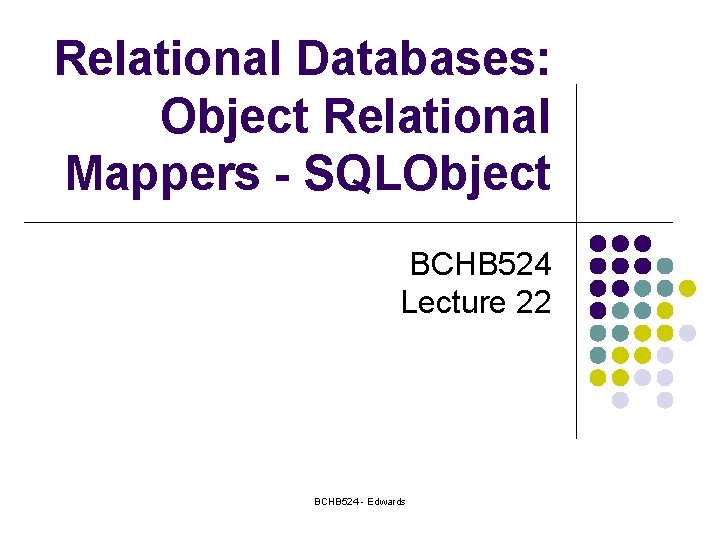 Relational Databases: Object Relational Mappers - SQLObject

BCHB524
Lecture 22

BCHB524 - Edwards